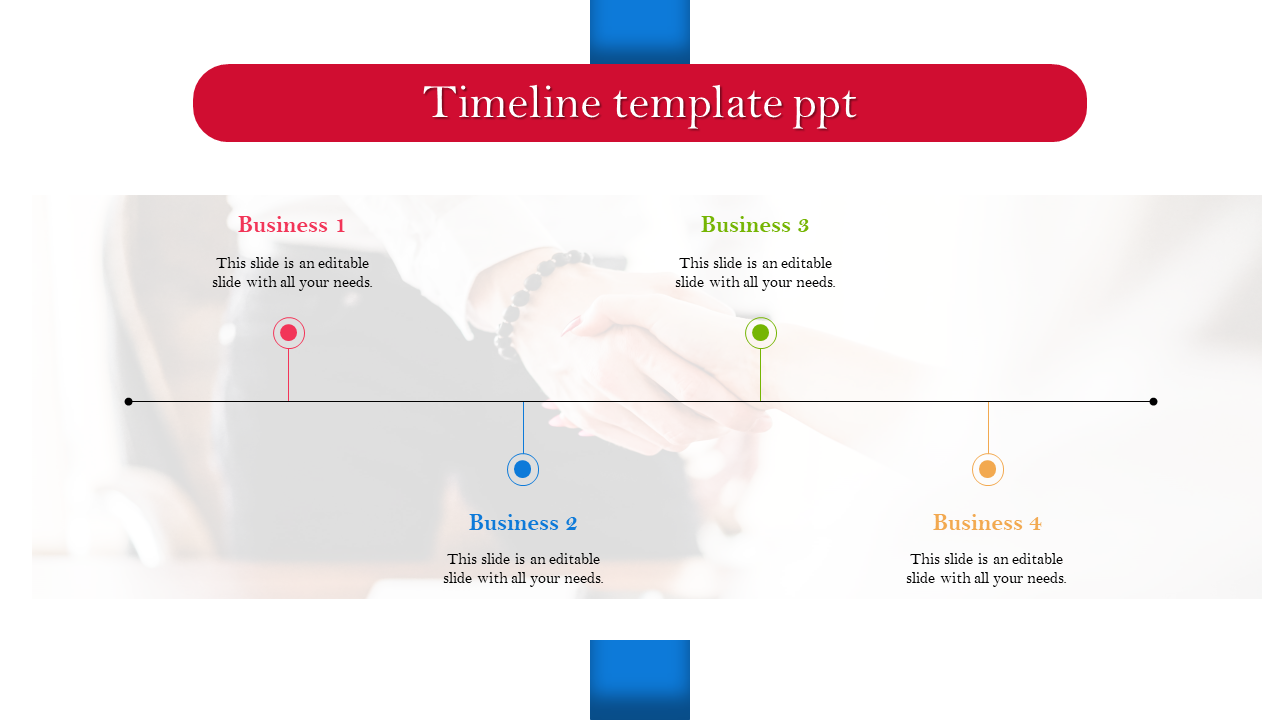 Timeline template ppt

Business 1

This slide is an editable slide with all your needs.

Business 3

This slide is an editable slide with all your needs.

Business 2

This slide is an editable slide with all your needs.

Business 4

This slide is an editable slide with all your needs.